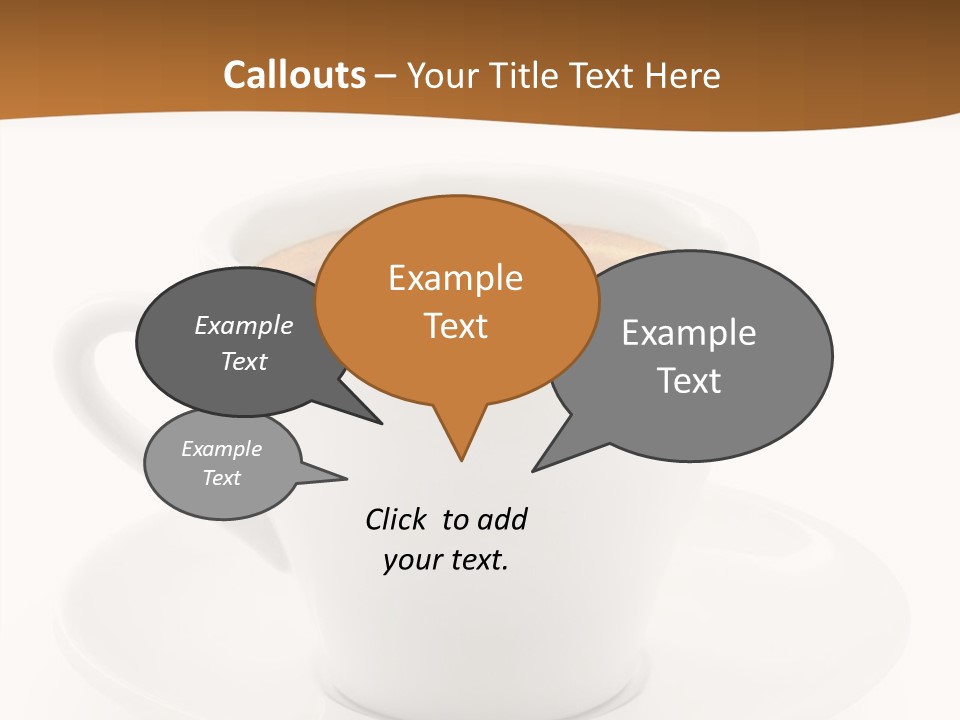 Callouts – Your Title Text Here

Example Text

Example Text

Example Text

Example Text

Click to add your text.